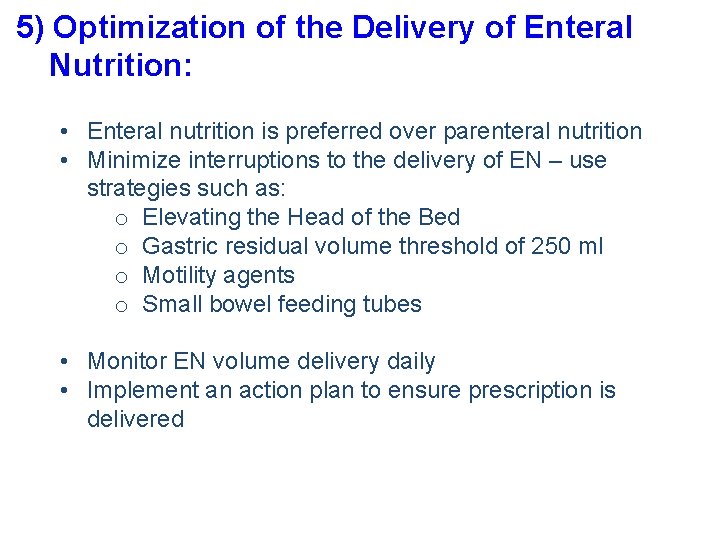 5) Optimization of the Delivery of Enteral Nutrition:

• Enteral nutrition is preferred over parenteral nutrition
• Minimize interruptions to the delivery of EN – use strategies such as:
  o Elevating the Head of the Bed
  o Gastric residual volume threshold of 250 ml
  o Motility agents
  o Small bowel feeding tubes

• Monitor EN volume delivery daily
• Implement an action plan to ensure prescription is delivered